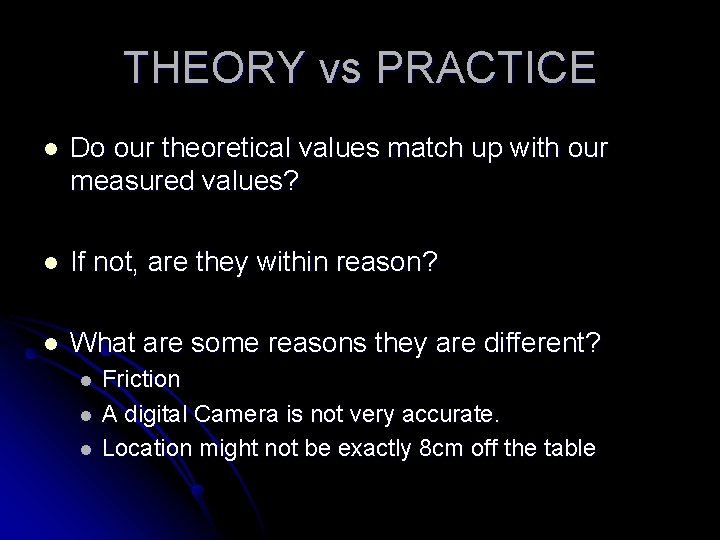 THEORY vs PRACTICE

- Do our theoretical values match up with our measured values?

- If not, are they within reason?

- What are some reasons they are different?
  - Friction
  - A digital Camera is not very accurate.
  - Location might not be exactly 8cm off the table